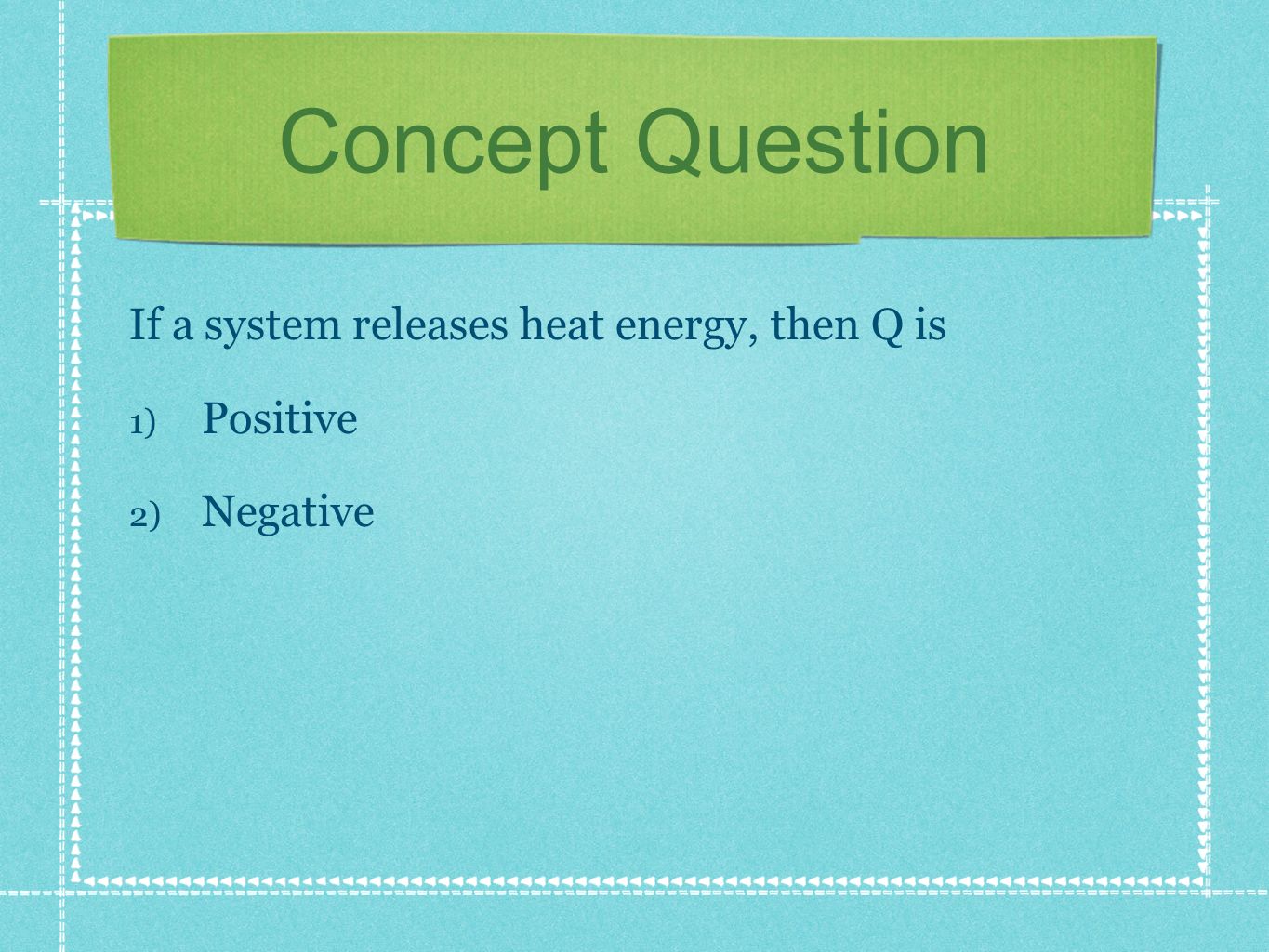 Concept Question

If a system releases heat energy, then Q is

1) Positive

2) Negative